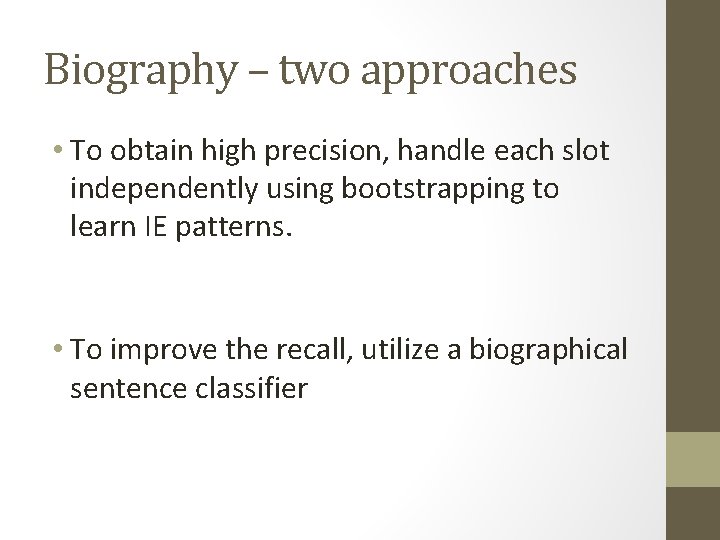 Biography – two approaches

• To obtain high precision, handle each slot independently using bootstrapping to learn IE patterns.

• To improve the recall, utilize a biographical sentence classifier